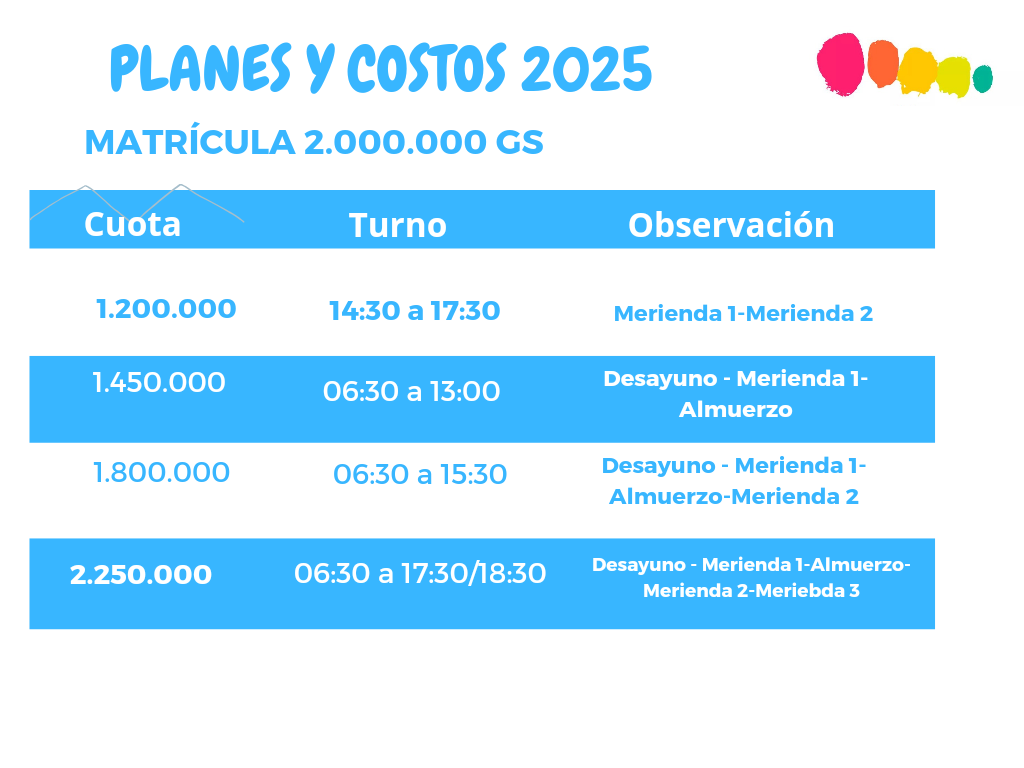 PLANES Y COSTOS 2025

MATRÍCULA 2.000.000 GS

| Cuota | Turno | Observación |
|---|---|---|
| 1.200.000 | 14:30 a 17:30 | Merienda 1-Merienda 2 |
| 1.450.000 | 06:30 a 13:00 | Desayuno - Merienda 1-Almuerzo |
| 1.800.000 | 06:30 a 15:30 | Desayuno - Merienda 1-Almuerzo-Merienda 2 |
| 2.250.000 | 06:30 a 17:30/18:30 | Desayuno - Merienda 1-Almuerzo-Merienda 2-Meriebda 3 |